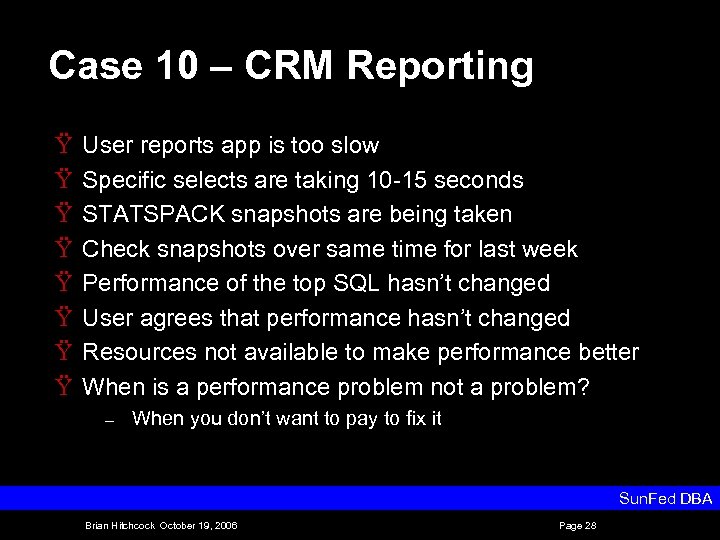 Case 10 – CRM Reporting

Ÿ User reports app is too slow
Ÿ Specific selects are taking 10-15 seconds
Ÿ STATSPACK snapshots are being taken
Ÿ Check snapshots over same time for last week
Ÿ Performance of the top SQL hasn't changed
Ÿ User agrees that performance hasn't changed
Ÿ Resources not available to make performance better
Ÿ When is a performance problem not a problem?
– When you don't want to pay to fix it

SunFed DBA

Brian Hitchcock October 19, 2006

Page 28